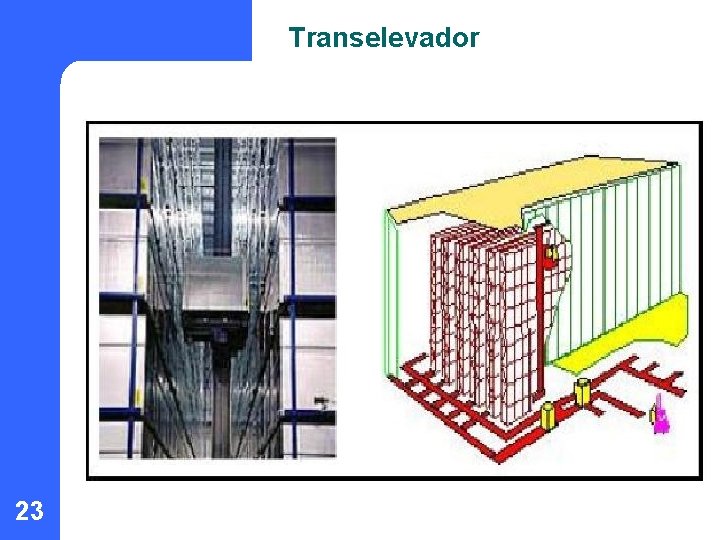 Transelevador

23